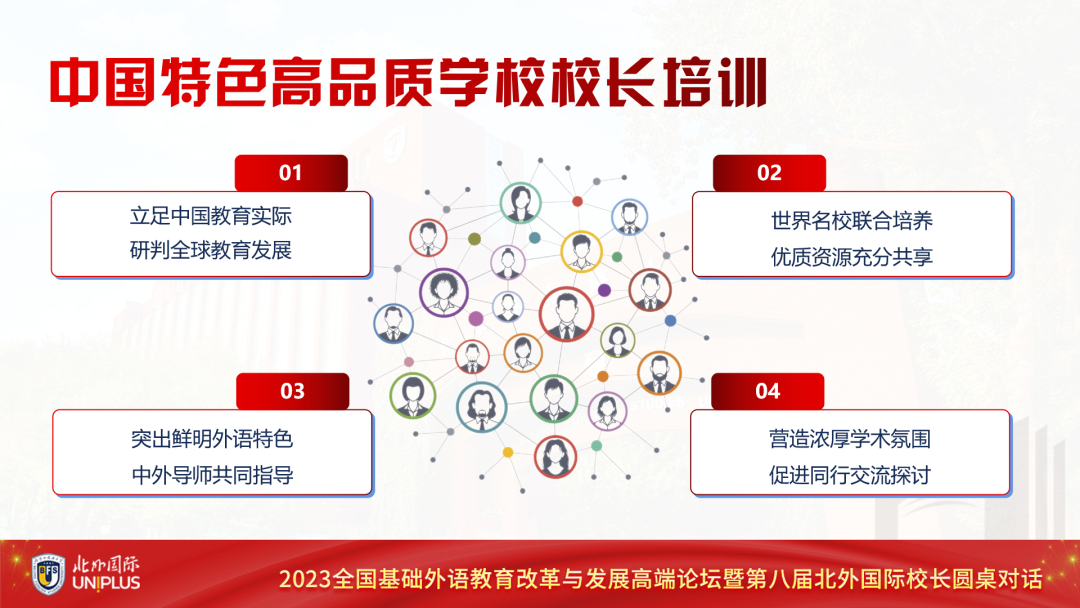 中国特色高品质学校校长培训

01
立足中国教育实际
研判全球教育发展

02
世界名校联合培养
优质资源充分共享

03
突出鲜明外语特色
中外导师共同指导

04
营造浓厚学术氛围
促进同行交流探讨

BFS
北外国际
UNIPLUS

2023全国基础外语教育改革与发展高端论坛暨第八届北外国际校长圆桌对话